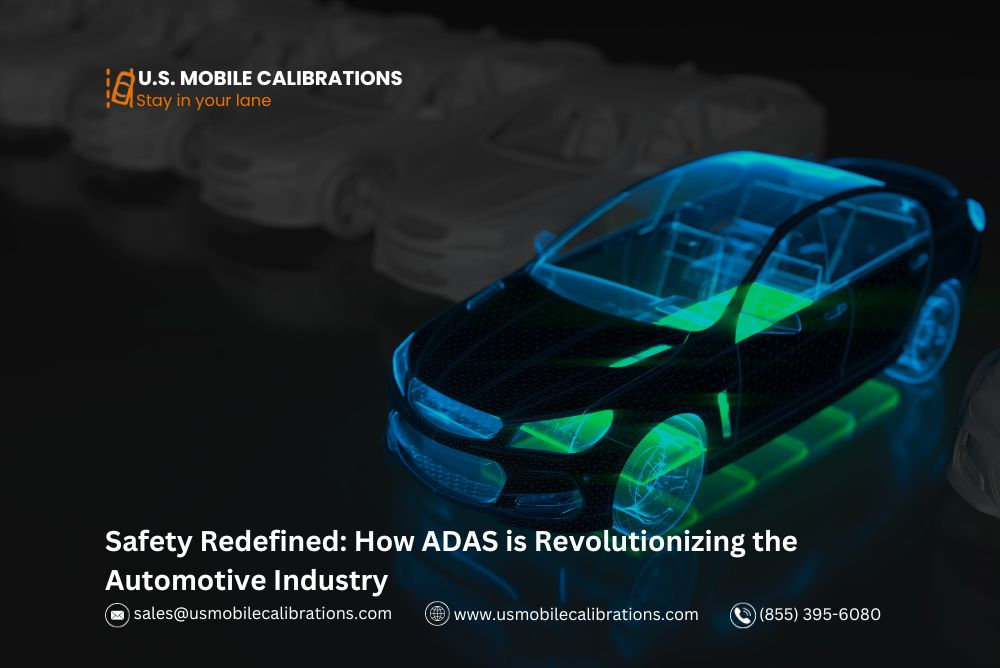 U.S. MOBILE CALIBRATIONS
Stay in your lane

Safety Redefined: How ADAS is Revolutionizing the Automotive Industry

sales@usmobilecalibrations.com www.usmobilecalibrations.com (855) 395-6080